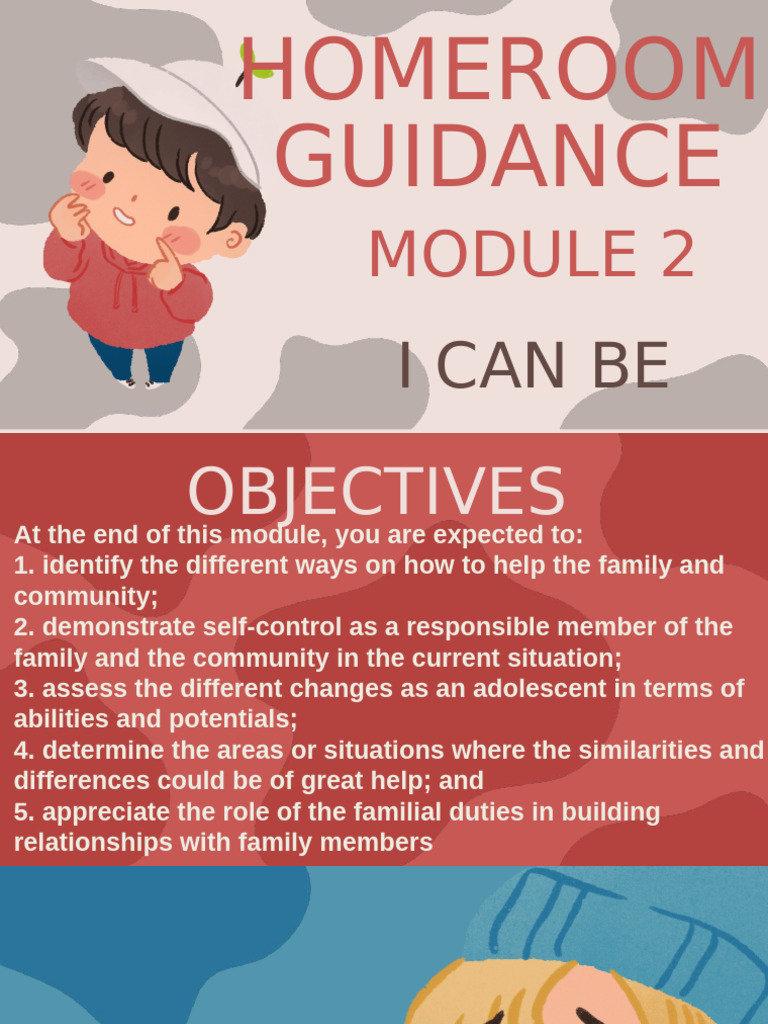 HOMEROOM GUIDANCE

MODULE 2

I CAN BE

OBJECTIVES

At the end of this module, you are expected to:
1. identify the different ways on how to help the family and community;
2. demonstrate self-control as a responsible member of the family and the community in the current situation;
3. assess the different changes as an adolescent in terms of abilities and potentials;
4. determine the areas or situations where the similarities and differences could be of great help; and
5. appreciate the role of the familial duties in building relationships with family members